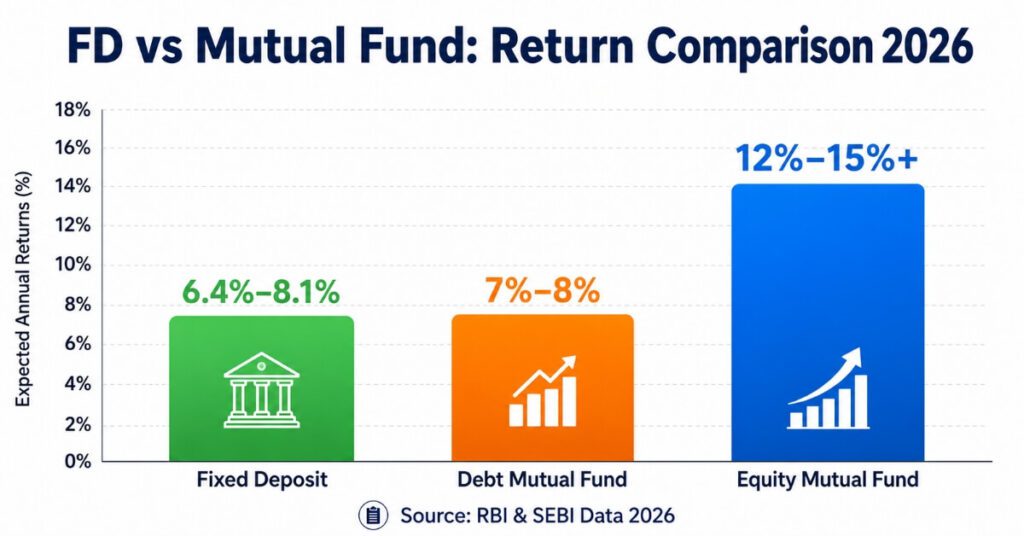 FD vs Mutual Fund: Return Comparison 2026

Expected Annual Returns (%)

18%
16%
14%
12%
10%
8%
6%
4%
2%
0%

6.4%–8.1%
7%–8%
12%–15%+

Fixed Deposit
Debt Mutual Fund
Equity Mutual Fund

Source: RBI & SEBI Data 2026